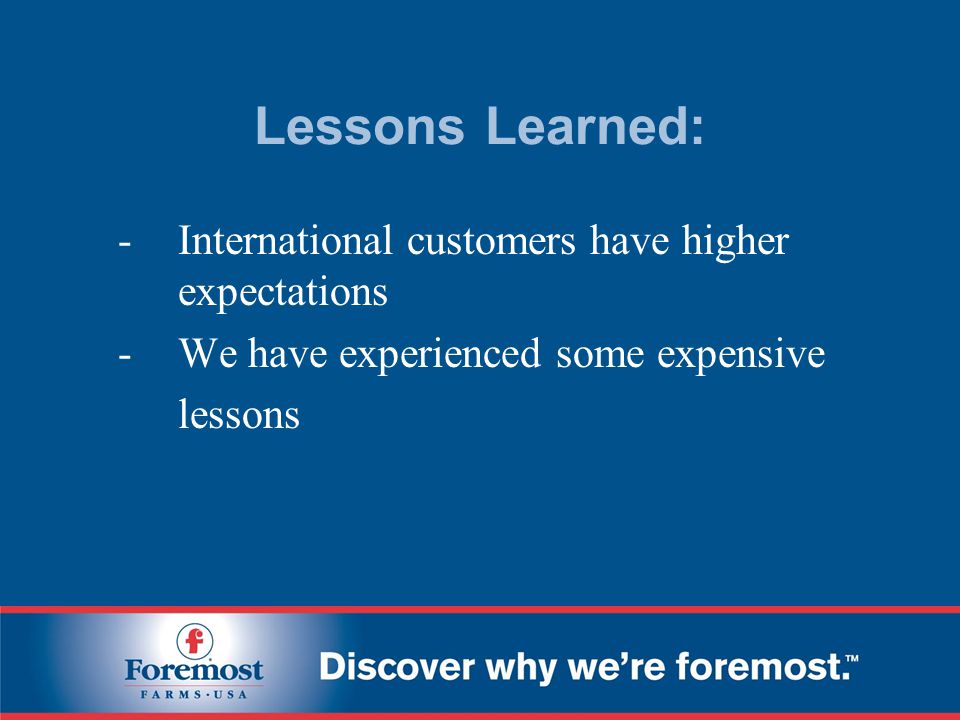 Lessons Learned:

- International customers have higher expectations
- We have experienced some expensive lessons

f
Foremost
FARMS·USA

Discover why we're foremost.™